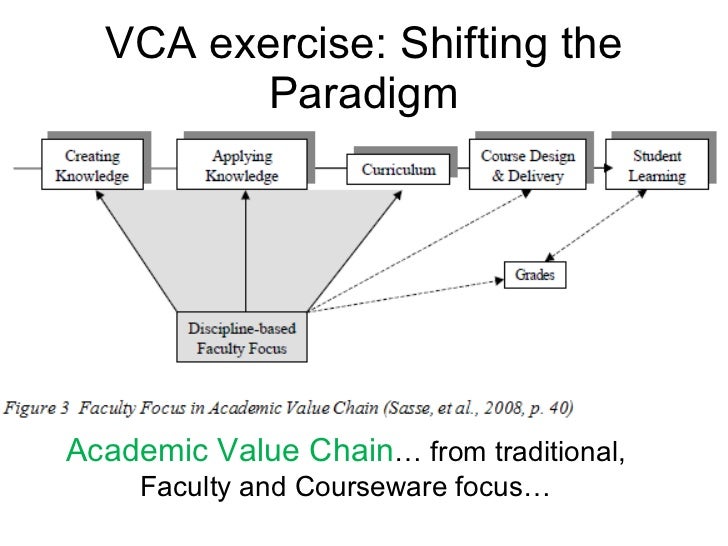 VCA exercise: Shifting the Paradigm

Creating Knowledge

Applying Knowledge

Curriculum

Course Design & Delivery

Student Learning

Grades

Discipline-based Faculty Focus

Figure 3 Faculty Focus in Academic Value Chain (Sasse, et al., 2008, p. 40)

Academic Value Chain… from traditional, Faculty and Courseware focus…